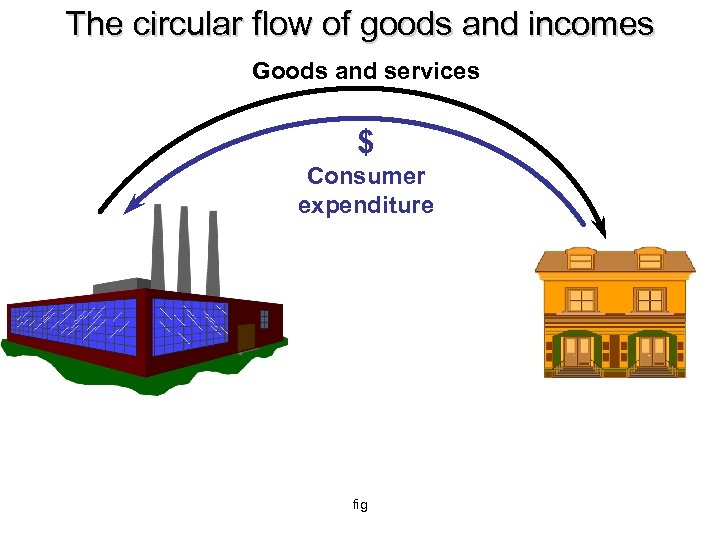 The circular flow of goods and incomes

Goods and services

$

Consumer expenditure

fig